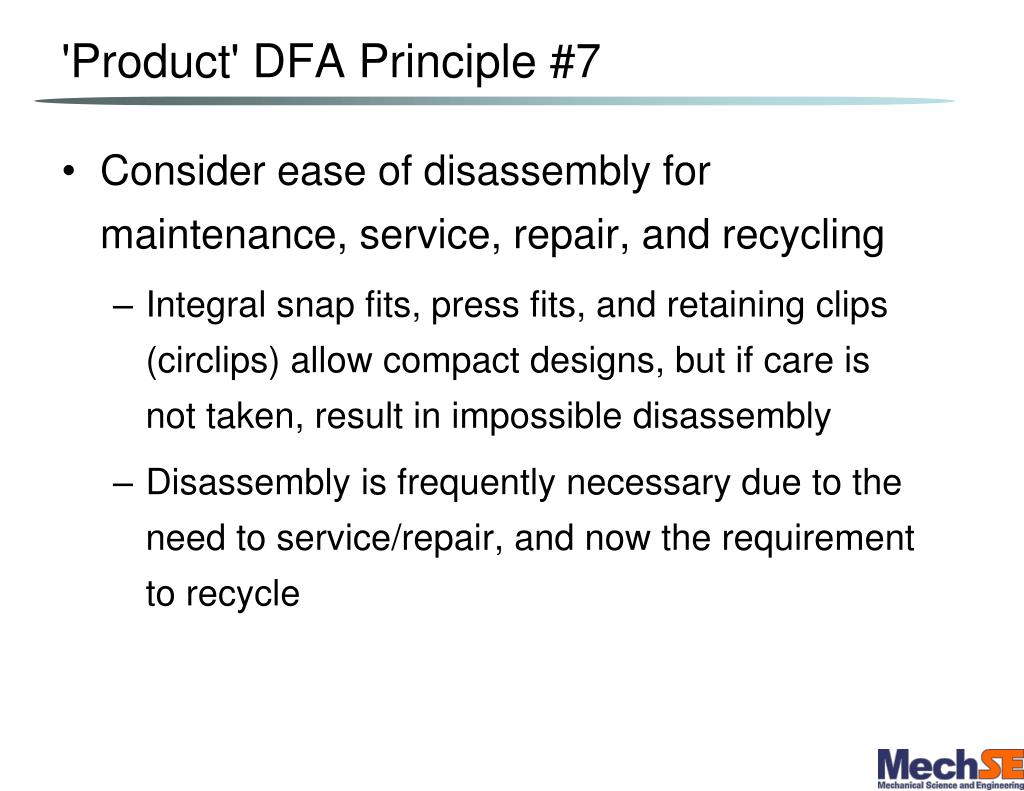 'Product' DFA Principle #7

• Consider ease of disassembly for maintenance, service, repair, and recycling

– Integral snap fits, press fits, and retaining clips (circlips) allow compact designs, but if care is not taken, result in impossible disassembly

– Disassembly is frequently necessary due to the need to service/repair, and now the requirement to recycle

MechSE
Mechanical Science and Engineering